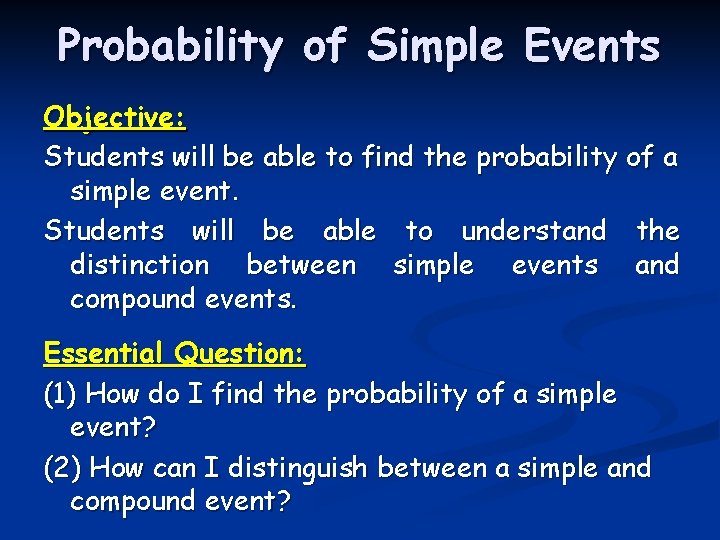 Probability of Simple Events

Objective:

Students will be able to find the probability of a simple event.

Students will be able to understand the distinction between simple events and compound events.

Essential Question:

(1) How do I find the probability of a simple event?

(2) How can I distinguish between a simple and compound event?